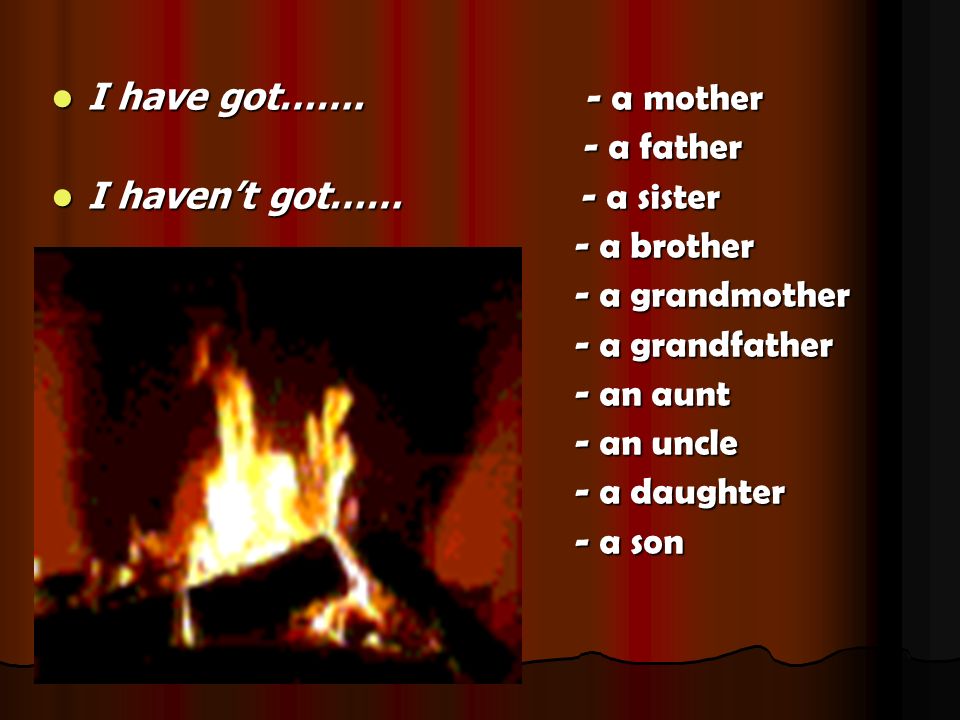 - I have got…….
- I haven’t got……

- a mother
- a father
- a sister
- a brother
- a grandmother
- a grandfather
- an aunt
- an uncle
- a daughter
- a son